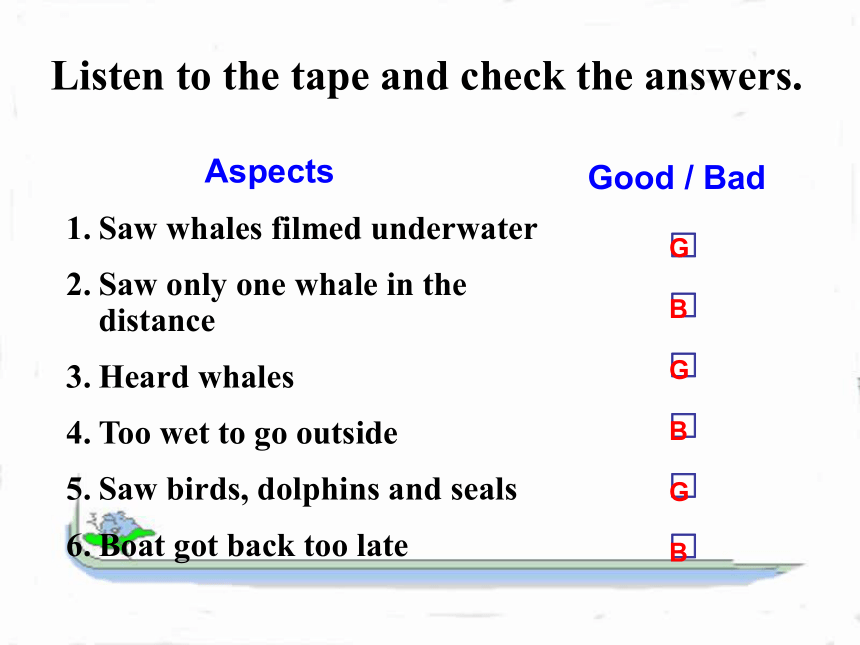 Listen to the tape and check the answers.

| Aspects | Good / Bad |
|---|---|
| 1. Saw whales filmed underwater | G |
| 2. Saw only one whale in the distance | B |
| 3. Heard whales | G |
| 4. Too wet to go outside | B |
| 5. Saw birds, dolphins and seals | G |
| 6. Boat got back too late | B |